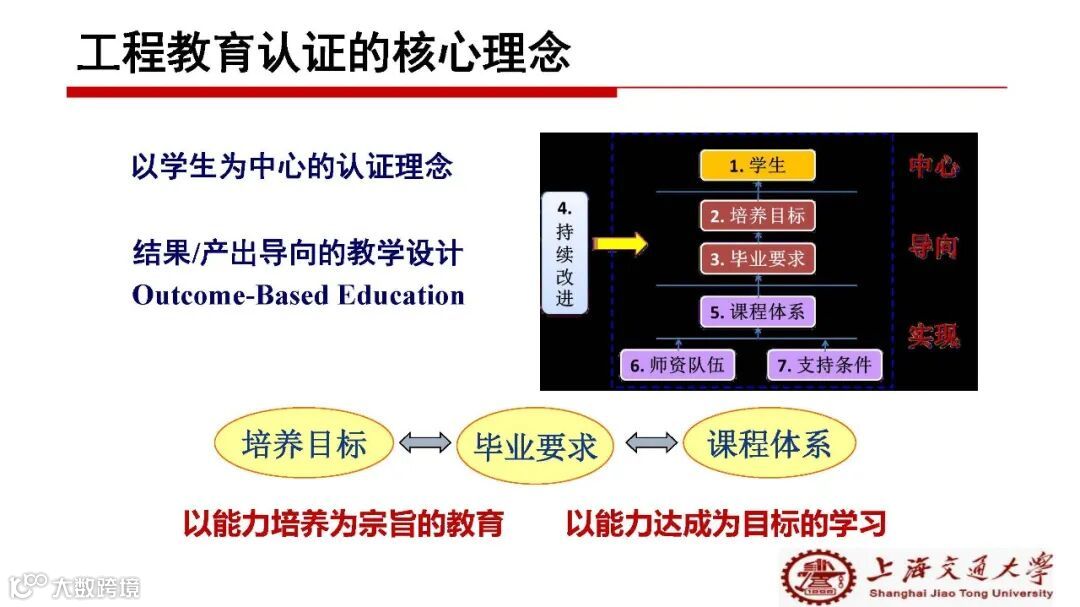 工程教育认证的核心理念

以学生为中心的认证理念

结果/产出导向的教学设计
Outcome-Based Education

4. 持续改进

1. 学生

2. 培养目标

3. 毕业要求

5. 课程体系

6. 师资队伍

7. 支持条件

中心

导向

实现

培养目标

毕业要求

课程体系

以能力培养为宗旨的教育

以能力达成为目标的学习

大数跨境

上海交通大学
Shanghai Jiao Tong University